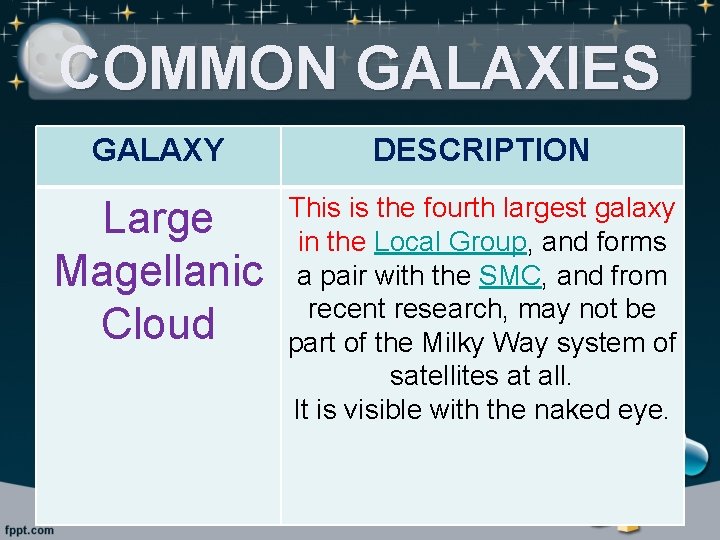 COMMON GALAXIES

| GALAXY | DESCRIPTION |
|---|---|
| Large Magellanic Cloud | This is the fourth largest galaxy in the Local Group, and forms a pair with the SMC, and from recent research, may not be part of the Milky Way system of satellites at all. It is visible with the naked eye. |

fppt.com